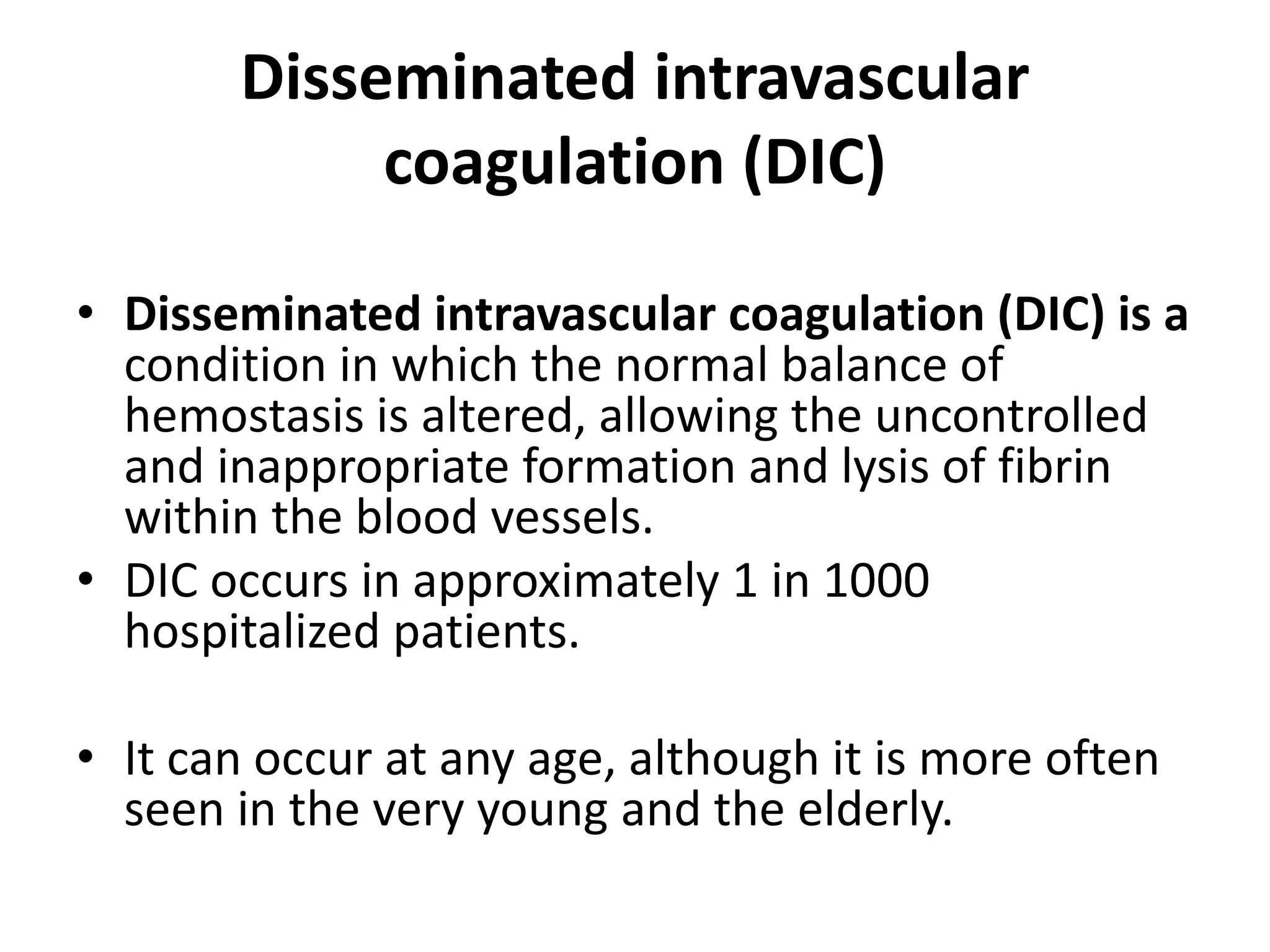 Disseminated intravascular coagulation (DIC)

• Disseminated intravascular coagulation (DIC) is a condition in which the normal balance of hemostasis is altered, allowing the uncontrolled and inappropriate formation and lysis of fibrin within the blood vessels.
• DIC occurs in approximately 1 in 1000 hospitalized patients.

• It can occur at any age, although it is more often seen in the very young and the elderly.